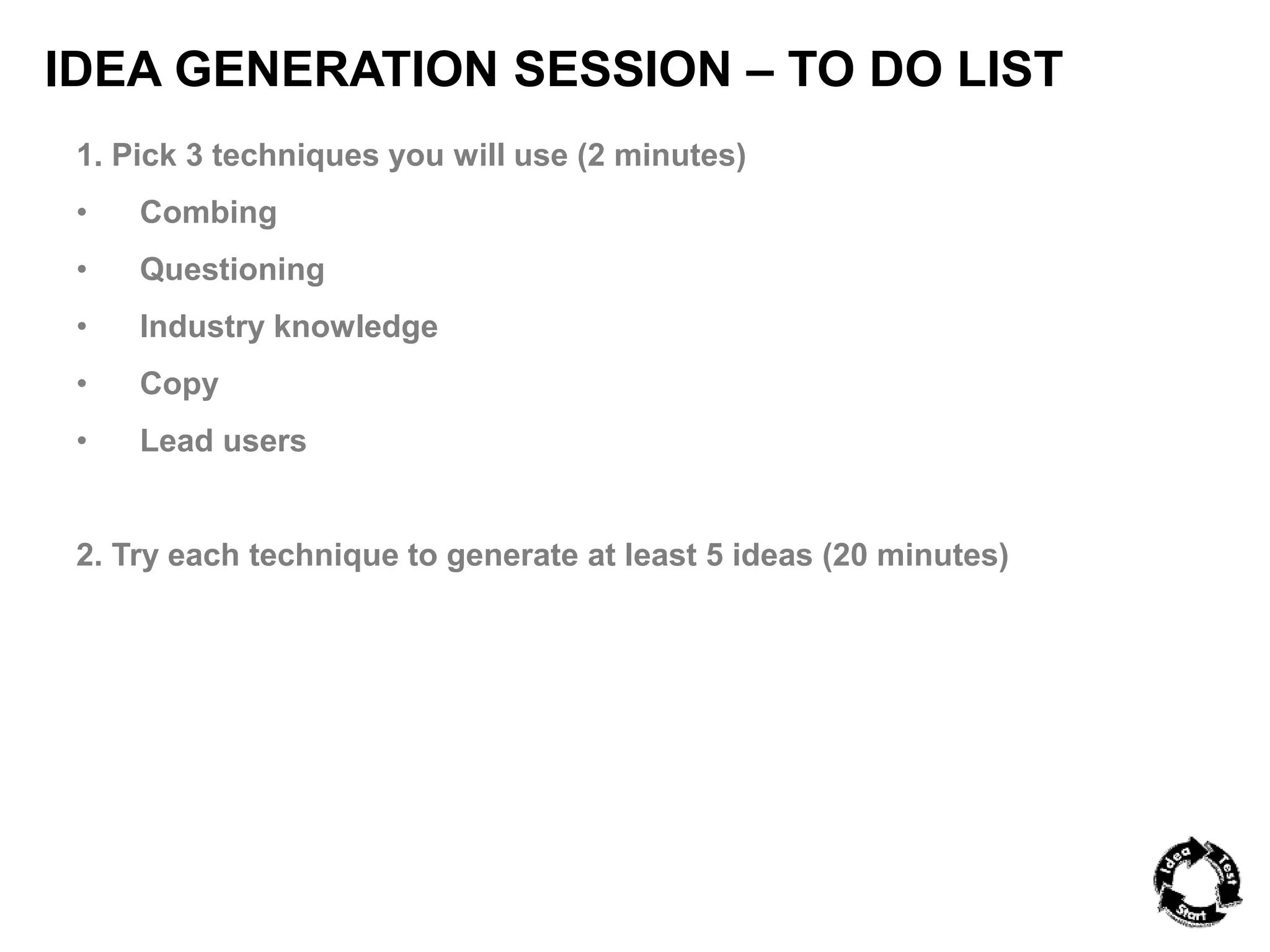 IDEA GENERATION SESSION – TO DO LIST

1. Pick 3 techniques you will use (2 minutes)

• Combing
• Questioning
• Industry knowledge
• Copy
• Lead users

2. Try each technique to generate at least 5 ideas (20 minutes)

Idea
Test
Start